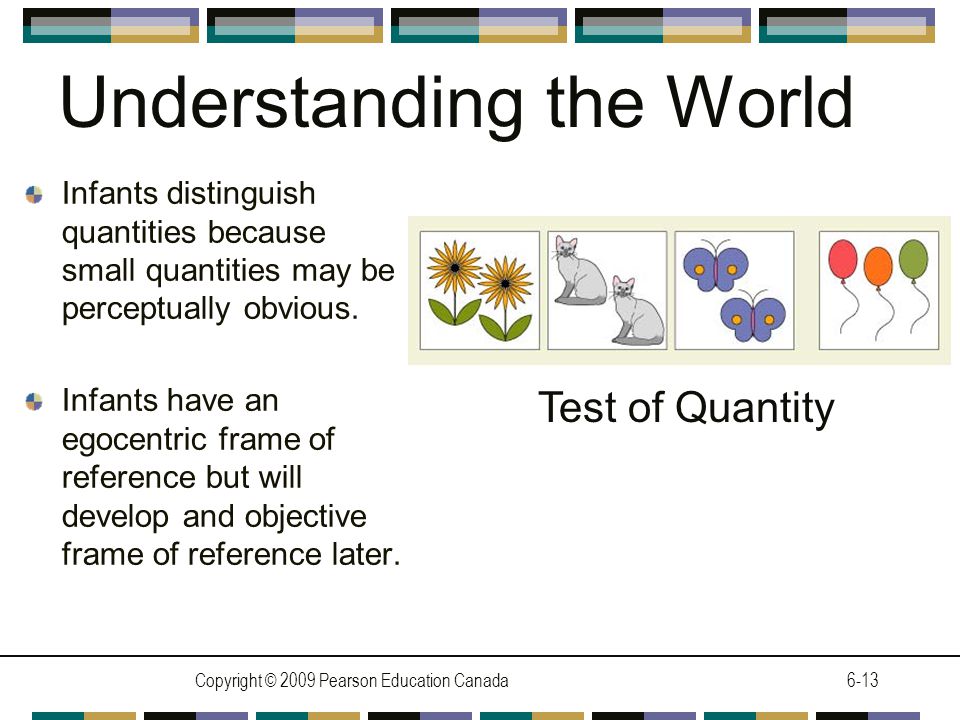 Understanding the World

Infants distinguish quantities because small quantities may be perceptually obvious.

Infants have an egocentric frame of reference but will develop and objective frame of reference later.

Test of Quantity

Copyright © 2009 Pearson Education Canada

6-13